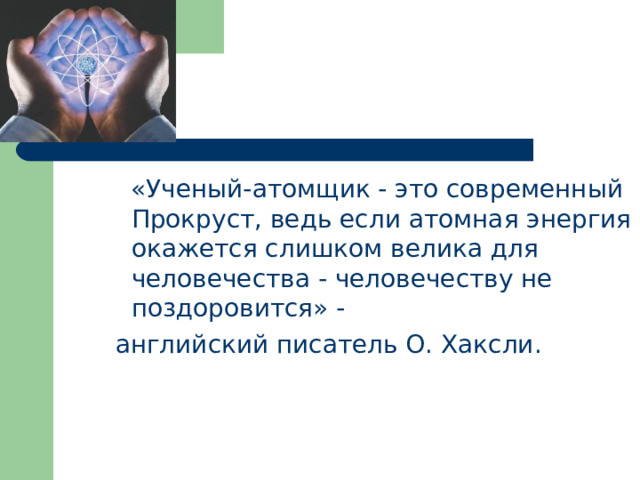 «Ученый-атомщик - это современный Прокруст, ведь если атомная энергия окажется слишком велика для человечества - человечеству не поздоровится» -

английский писатель О. Хаксли.